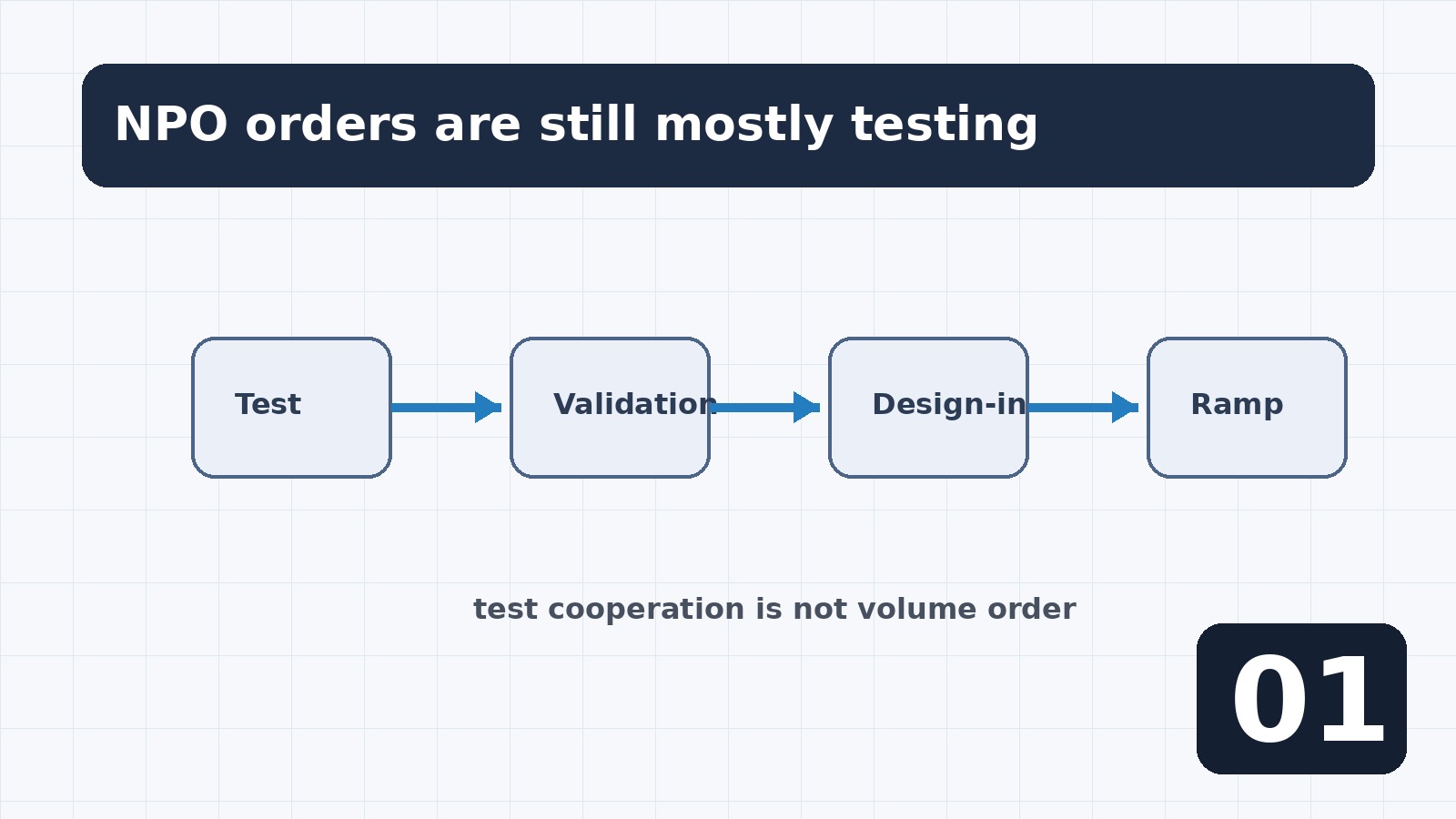 NPO orders are still mostly testing

Test

Validation

Design-in

Ramp

test cooperation is not volume order

01